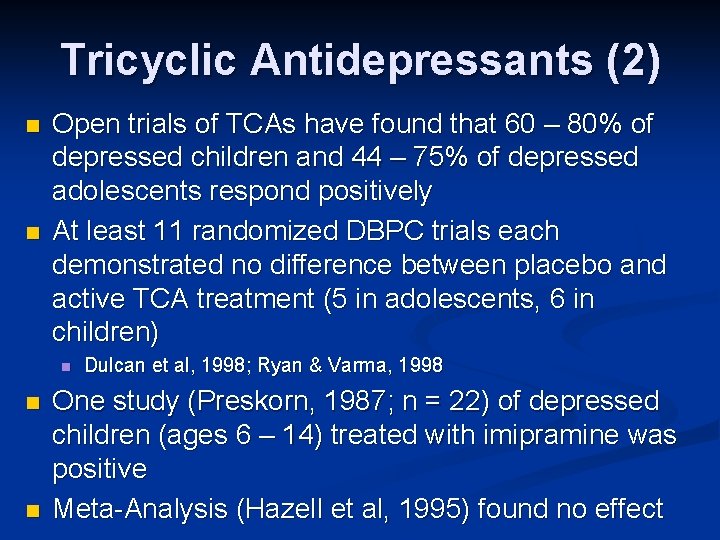 Tricyclic Antidepressants (2)

Open trials of TCAs have found that 60 – 80% of depressed children and 44 – 75% of depressed adolescents respond positively

At least 11 randomized DBPC trials each demonstrated no difference between placebo and active TCA treatment (5 in adolescents, 6 in children)

Dulcan et al, 1998; Ryan & Varma, 1998

One study (Preskorn, 1987; n = 22) of depressed children (ages 6 – 14) treated with imipramine was positive

Meta-Analysis (Hazell et al, 1995) found no effect